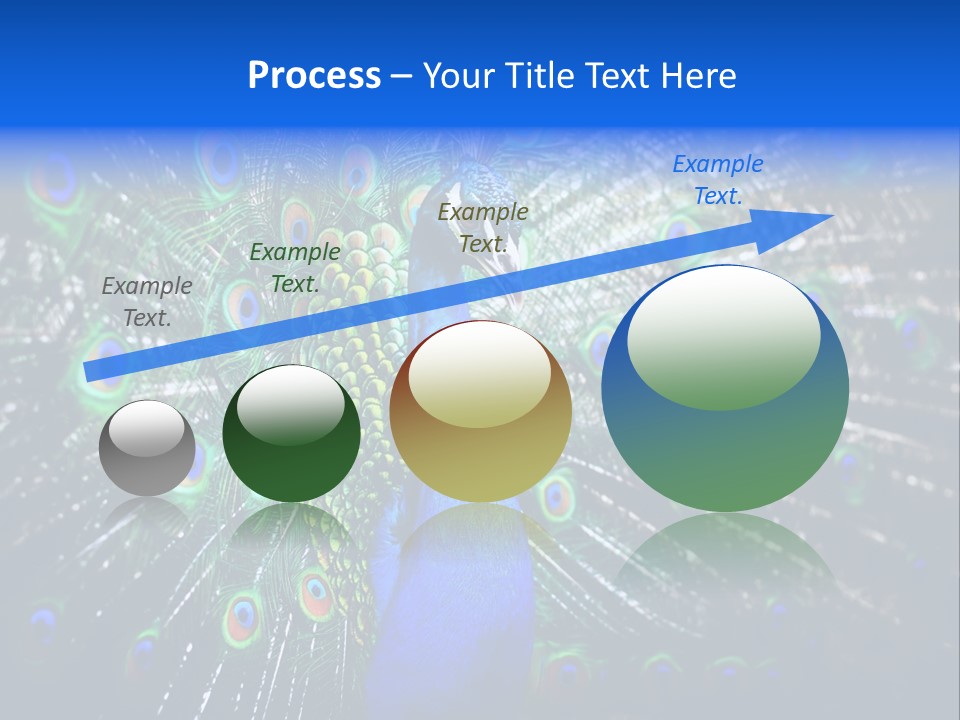 Process – Your Title Text Here

Example Text.

Example Text.

Example Text.

Example Text.